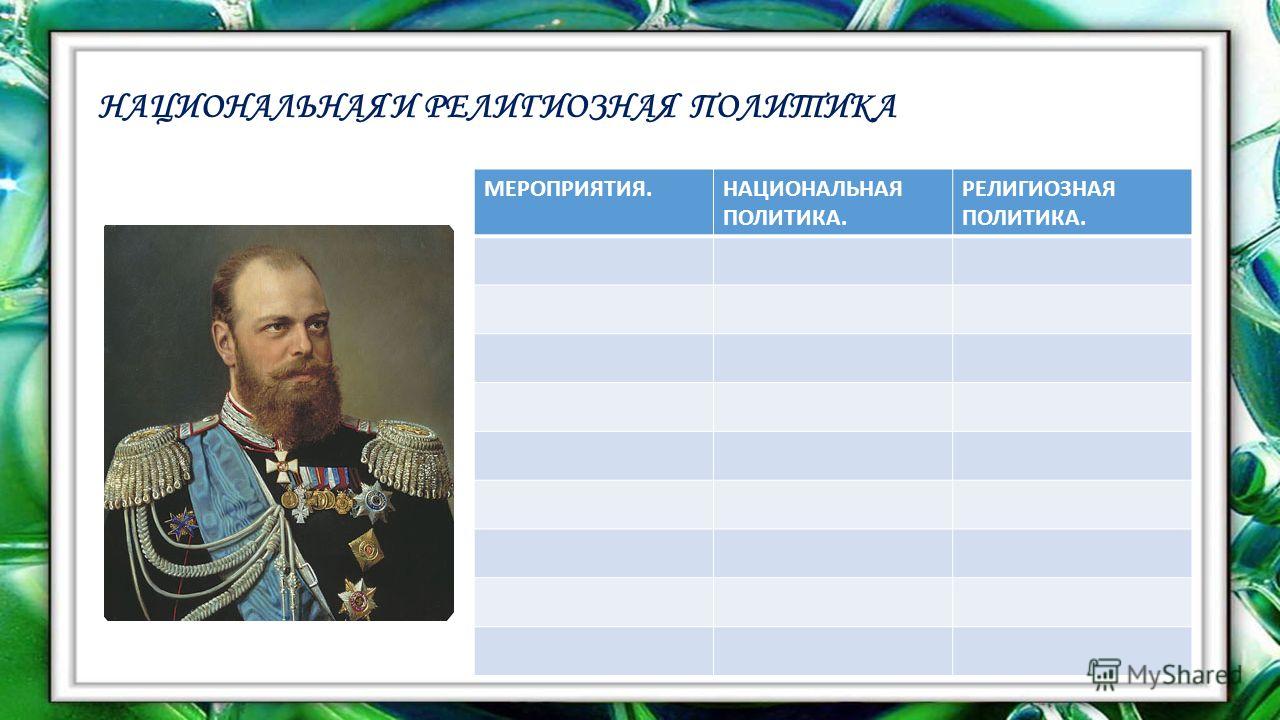 НАЦИОНАЛЬНАЯ И РЕЛИГИОЗНАЯ ПОЛИТИКА

| МЕРОПРИЯТИЯ. | НАЦИОНАЛЬНАЯ ПОЛИТИКА. | РЕЛИГИОЗНАЯ ПОЛИТИКА. |
|---|---|---|
| | | |
| | | |
| | | |
| | | |
| | | |
| | | |
| | | |
| | | |
| | | |

MyShared